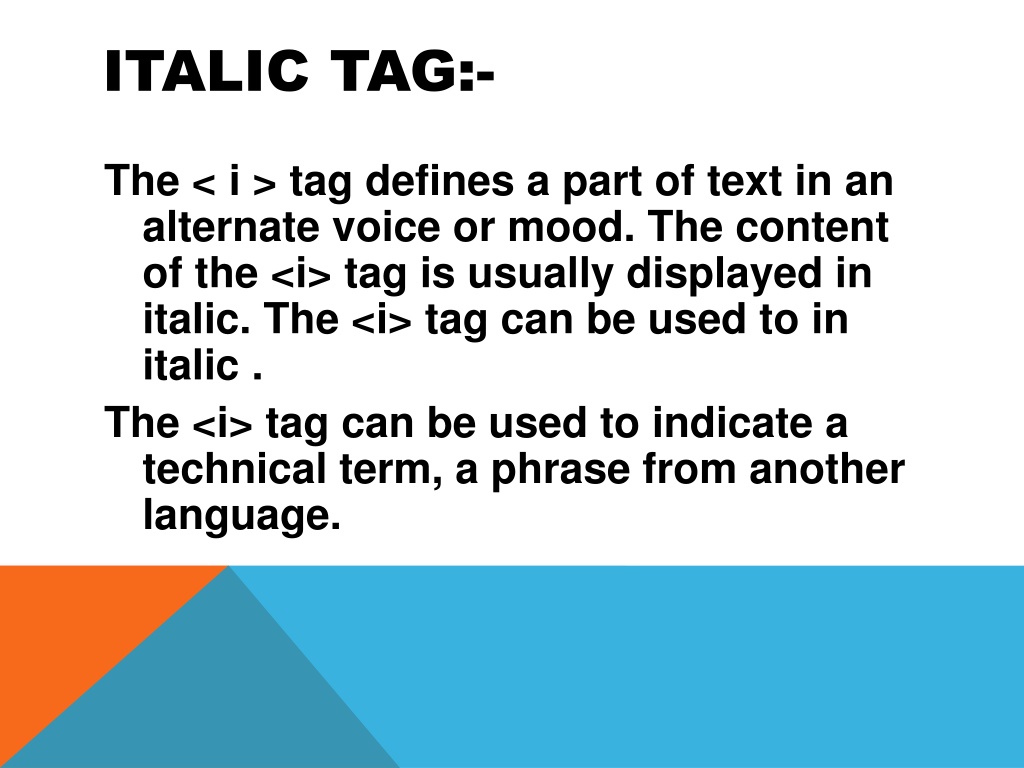 ITALIC TAG:-

The < i > tag defines a part of text in an alternate voice or mood. The content of the <i> tag is usually displayed in italic. The <i> tag can be used to in italic .

The <i> tag can be used to indicate a technical term, a phrase from another language.